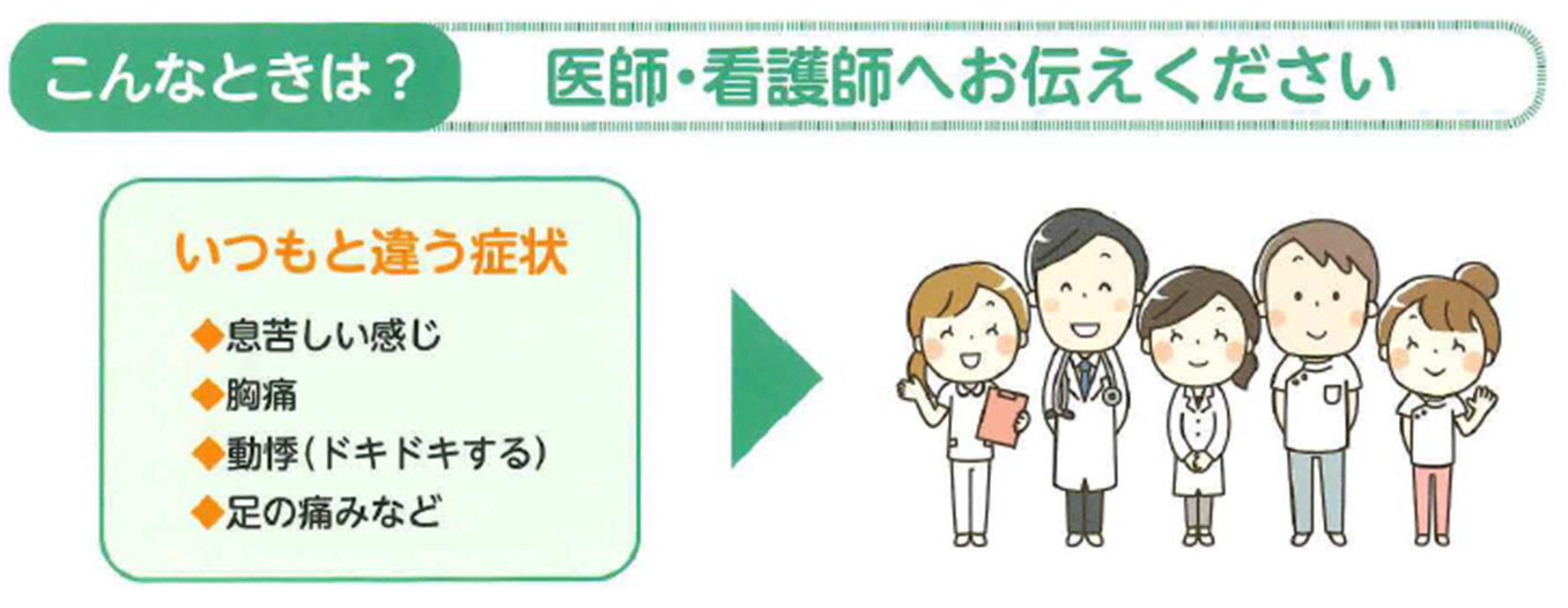 こんなときは？

医師・看護師へお伝えください

いつもと違う症状

◆息苦しい感じ
◆胸痛
◆動悸（ドキドキする）
◆足の痛みなど